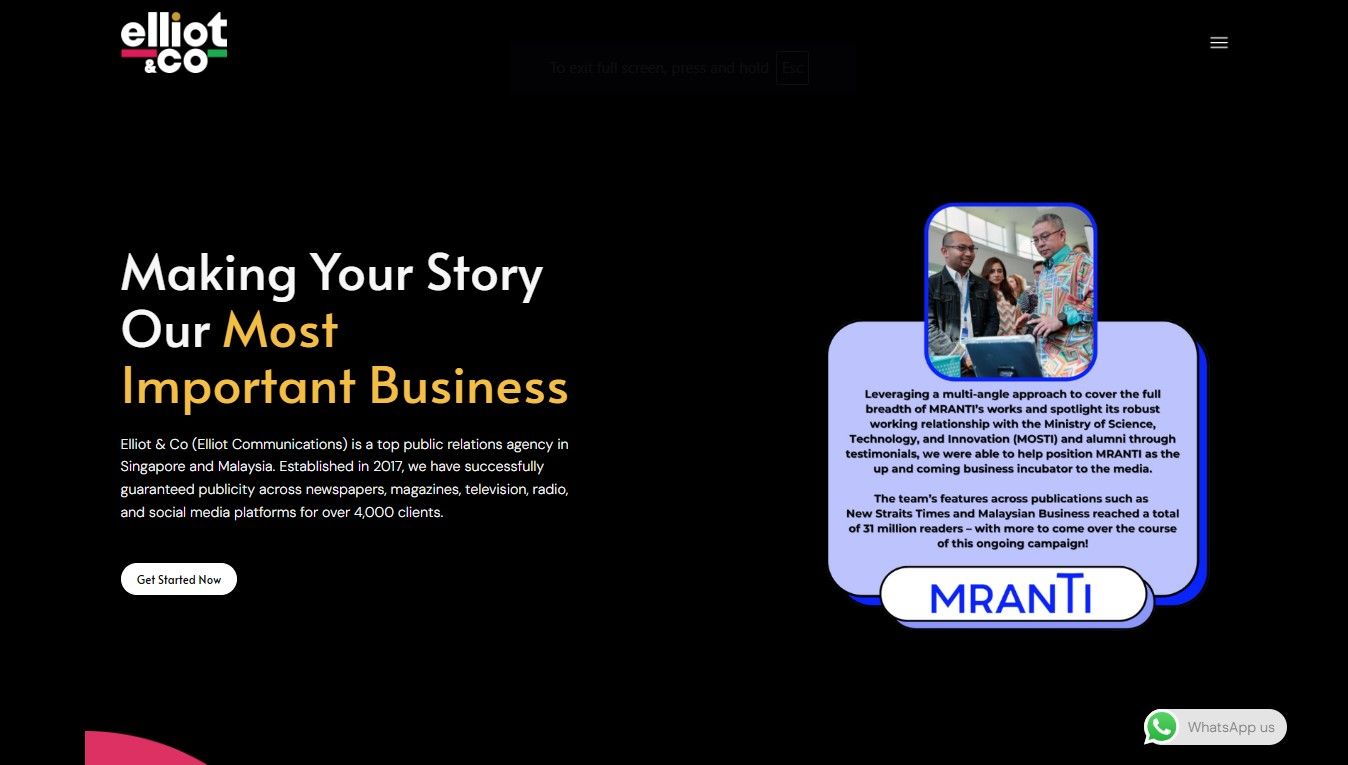 elliot &co

To exit full screen, press and hold Esc

Making Your Story Our Most Important Business

Elliot & Co (Elliot Communications) is a top public relations agency in Singapore and Malaysia. Established in 2017, we have successfully guaranteed publicity across newspapers, magazines, television, radio, and social media platforms for over 4,000 clients.

Get Started Now

Leveraging a multi-angle approach to cover the full breadth of MRANTI's works and spotlight its robust working relationship with the Ministry of Science, Technology, and Innovation (MOSTI) and alumni through testimonials, we were able to help position MRANTI as the up and coming business incubator to the media.

The team's features across publications such as New Straits Times and Malaysian Business reached a total of 31 million readers – with more to come over the course of this ongoing campaign!

MRANTI

WhatsApp us